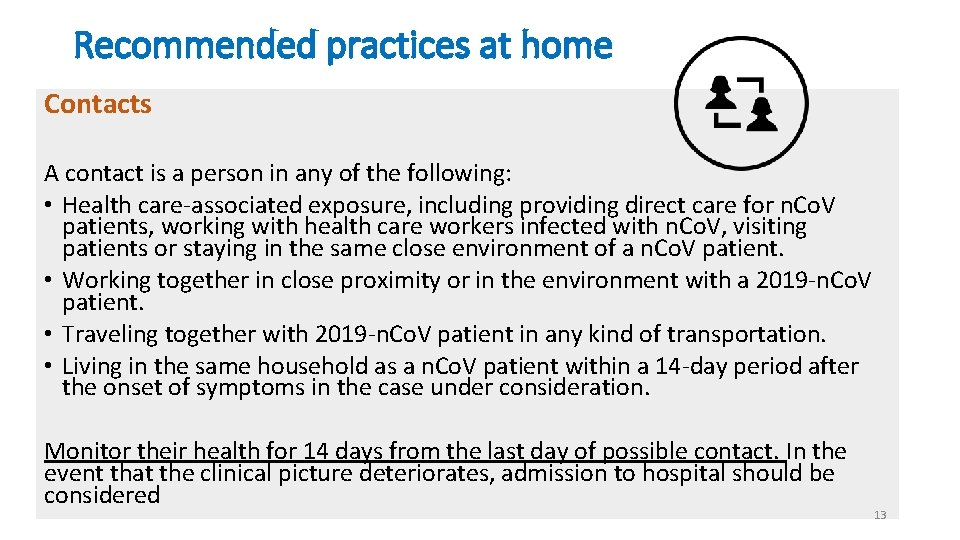 Recommended practices at home

Contacts

A contact is a person in any of the following:
• Health care-associated exposure, including providing direct care for n.Co.V patients, working with health care workers infected with n.Co.V, visiting patients or staying in the same close environment of a n.Co.V patient.
• Working together in close proximity or in the environment with a 2019-n.Co.V patient.
• Traveling together with 2019-n.Co.V patient in any kind of transportation.
• Living in the same household as a n.Co.V patient within a 14-day period after the onset of symptoms in the case under consideration.

Monitor their health for 14 days from the last day of possible contact. In the event that the clinical picture deteriorates, admission to hospital should be considered

13